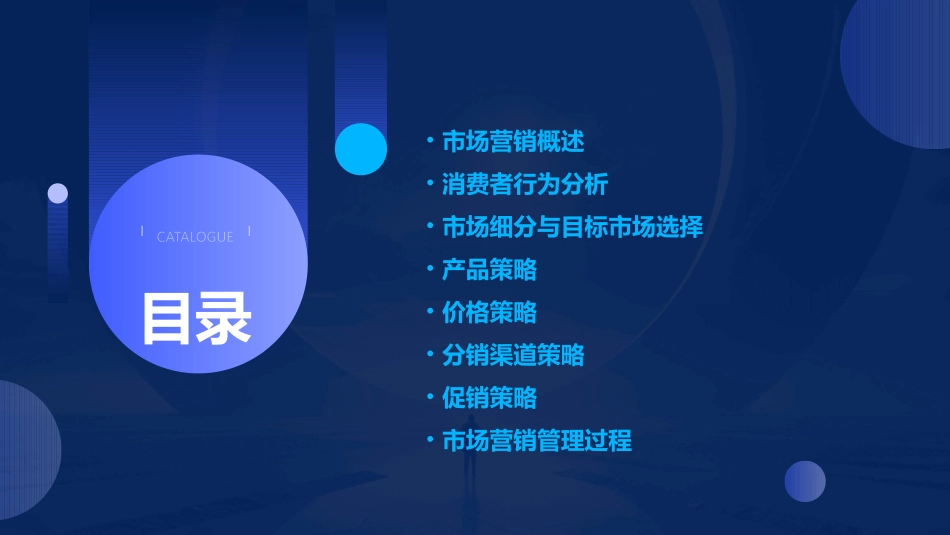 CATALOGUE

目录

• 市场营销概述
• 消费者行为分析
• 市场细分与目标市场选择
• 产品策略
• 价格策略
• 分销渠道策略
• 促销策略
• 市场营销管理过程